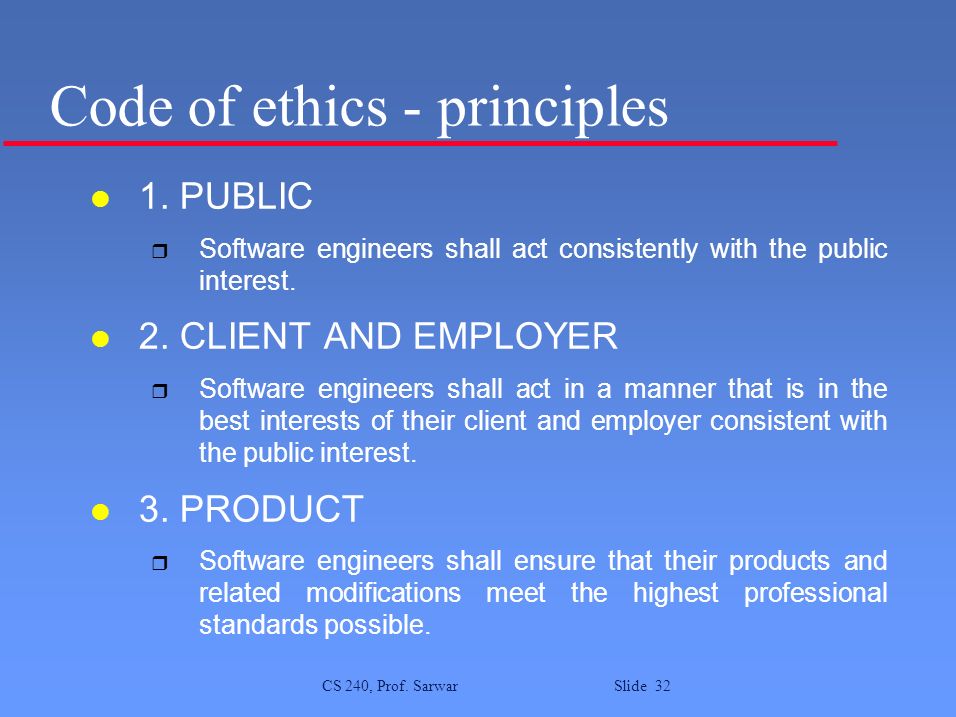 Code of ethics - principles

1. PUBLIC

Software engineers shall act consistently with the public interest.

2. CLIENT AND EMPLOYER

Software engineers shall act in a manner that is in the best interests of their client and employer consistent with the public interest.

3. PRODUCT

Software engineers shall ensure that their products and related modifications meet the highest professional standards possible.

CS 240, Prof. Sarwar

Slide 32